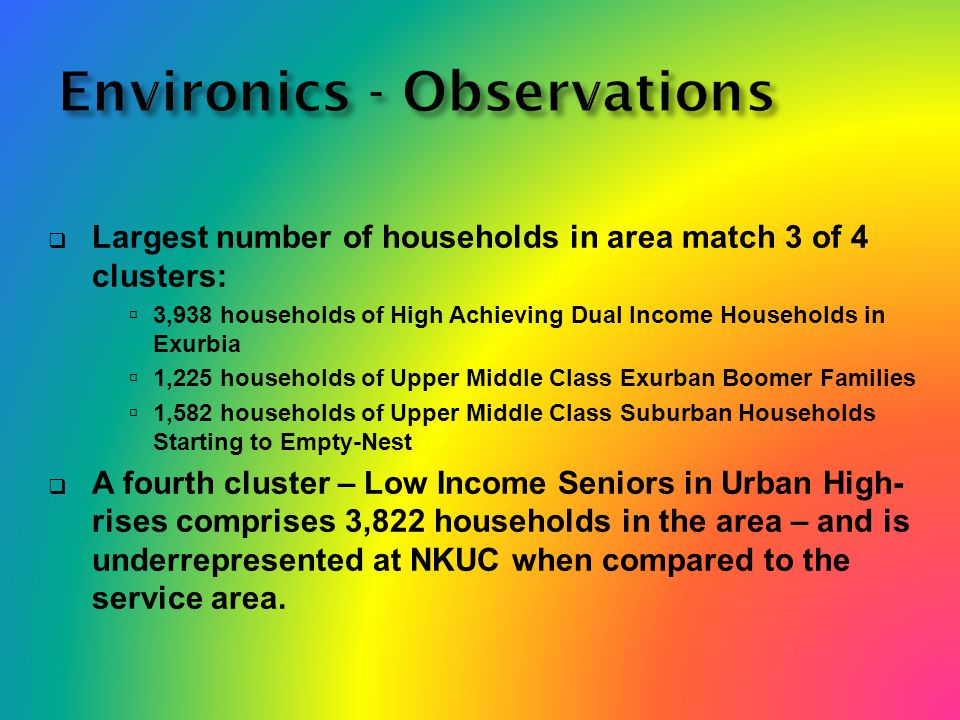 Environics - Observations

Largest number of households in area match 3 of 4 clusters:

3,938 households of High Achieving Dual Income Households in Exurbia

1,225 households of Upper Middle Class Exurban Boomer Families

1,582 households of Upper Middle Class Suburban Households Starting to Empty-Nest

A fourth cluster – Low Income Seniors in Urban High-rises comprises 3,822 households in the area – and is underrepresented at NKUC when compared to the service area.